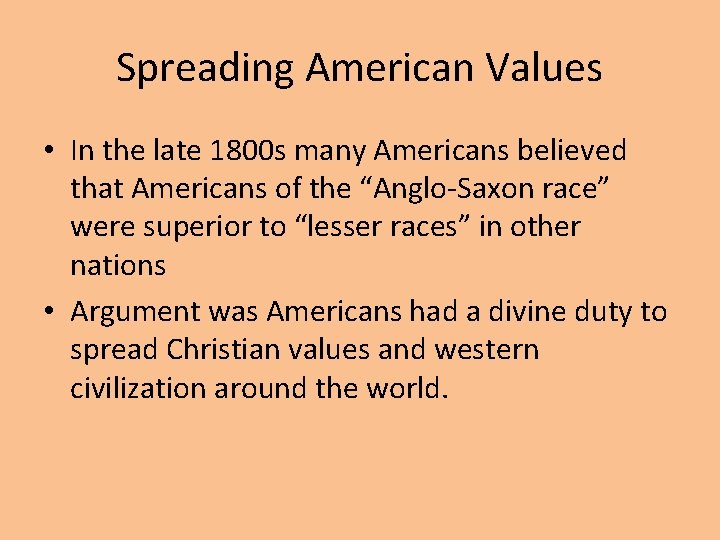 Spreading American Values

• In the late 1800s many Americans believed that Americans of the “Anglo-Saxon race” were superior to “lesser races” in other nations

• Argument was Americans had a divine duty to spread Christian values and western civilization around the world.